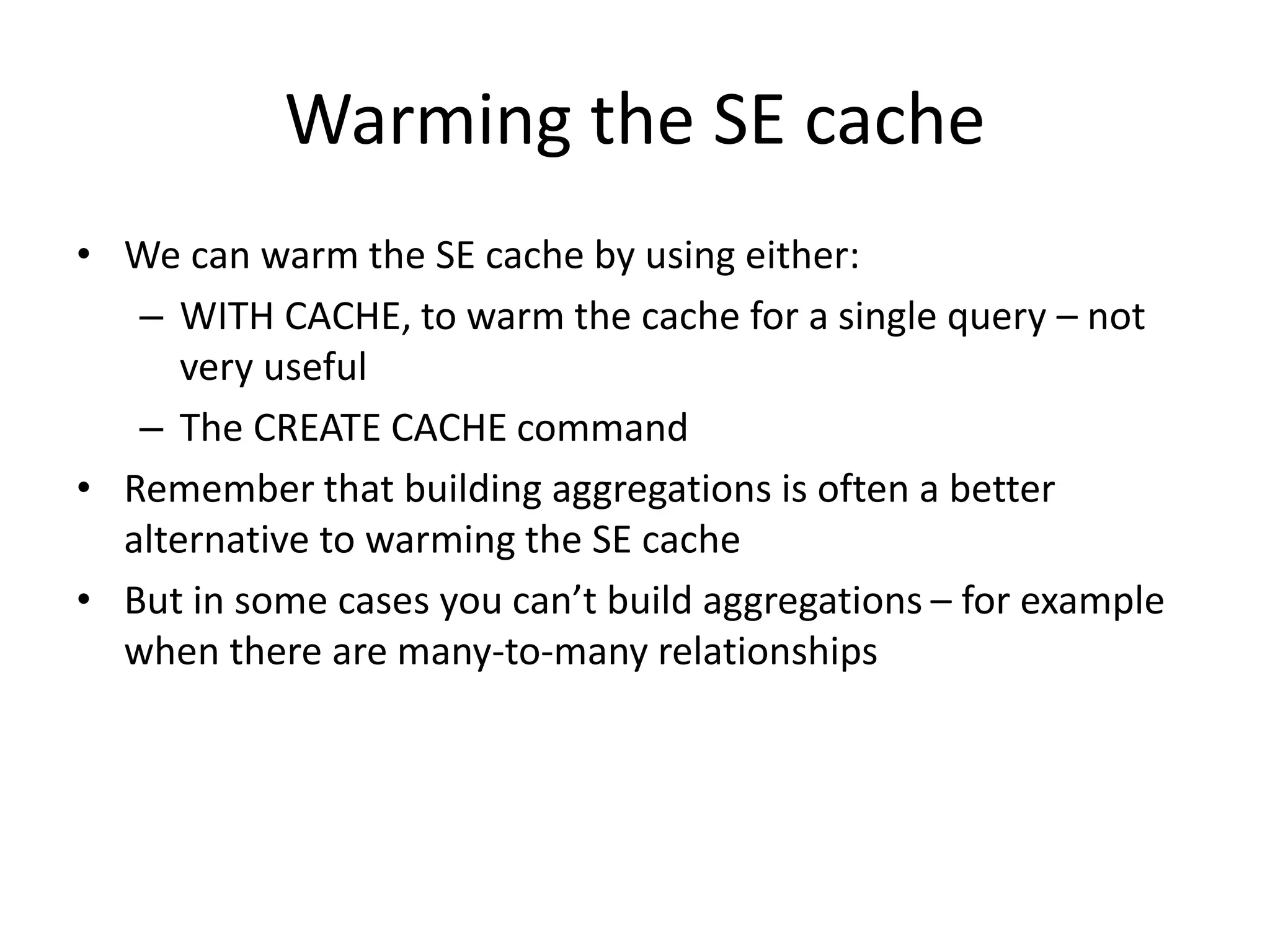 Warming the SE cache

• We can warm the SE cache by using either:
  – WITH CACHE, to warm the cache for a single query – not very useful
  – The CREATE CACHE command
• Remember that building aggregations is often a better alternative to warming the SE cache
• But in some cases you can’t build aggregations – for example when there are many-to-many relationships